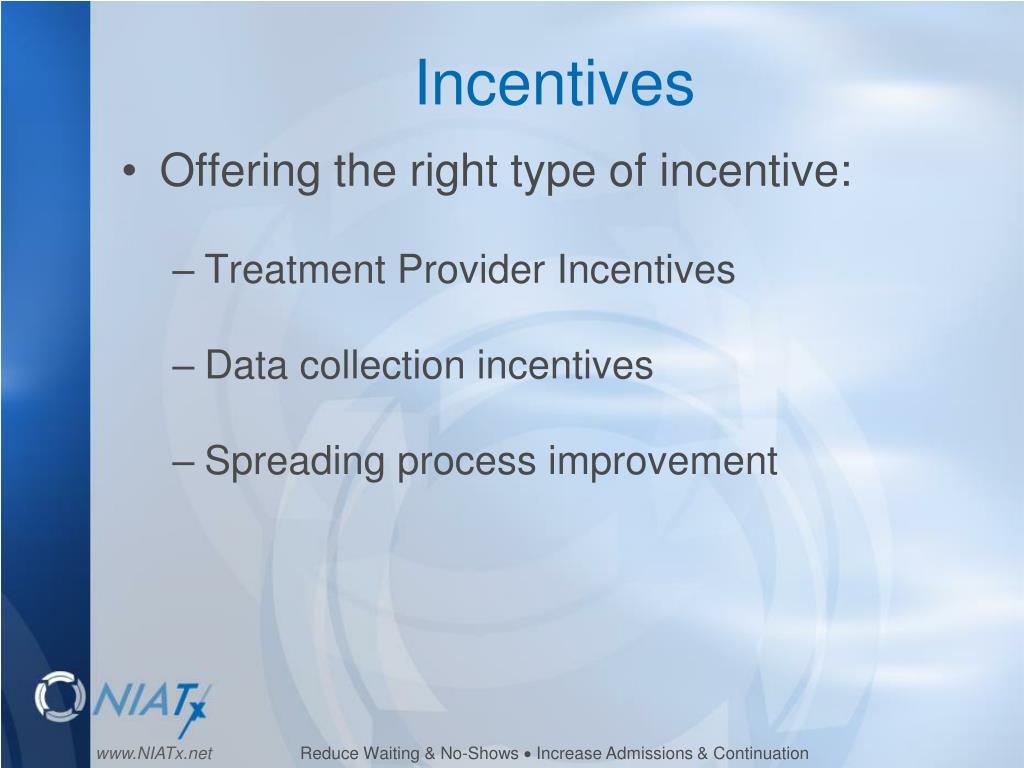 Incentives

• Offering the right type of incentive:

– Treatment Provider Incentives

– Data collection incentives

– Spreading process improvement

NIATx

www.NIATx.net

Reduce Waiting & No-Shows • Increase Admissions & Continuation